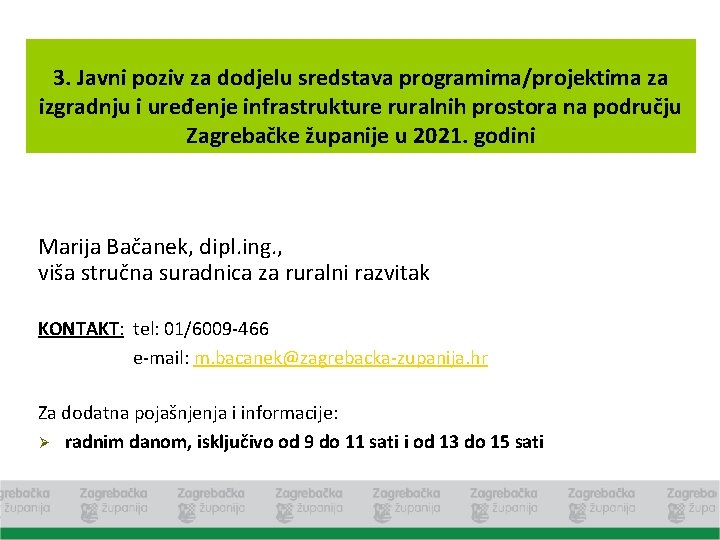 3. Javni poziv za dodjelu sredstava programima/projektima za izgradnju i uređenje infrastrukture ruralnih prostora na području Zagrebačke županije u 2021. godini

Marija Bačanek, dipl.ing.,
viša stručna suradnica za ruralni razvitak

KONTAKT: tel: 01/6009-466
e-mail: m.bacanek@zagrebacka-zupanija.hr

Za dodatna pojašnjenja i informacije:

➢ radnim danom, isključivo od 9 do 11 sati i od 13 do 15 sati

Zagrebačka županija